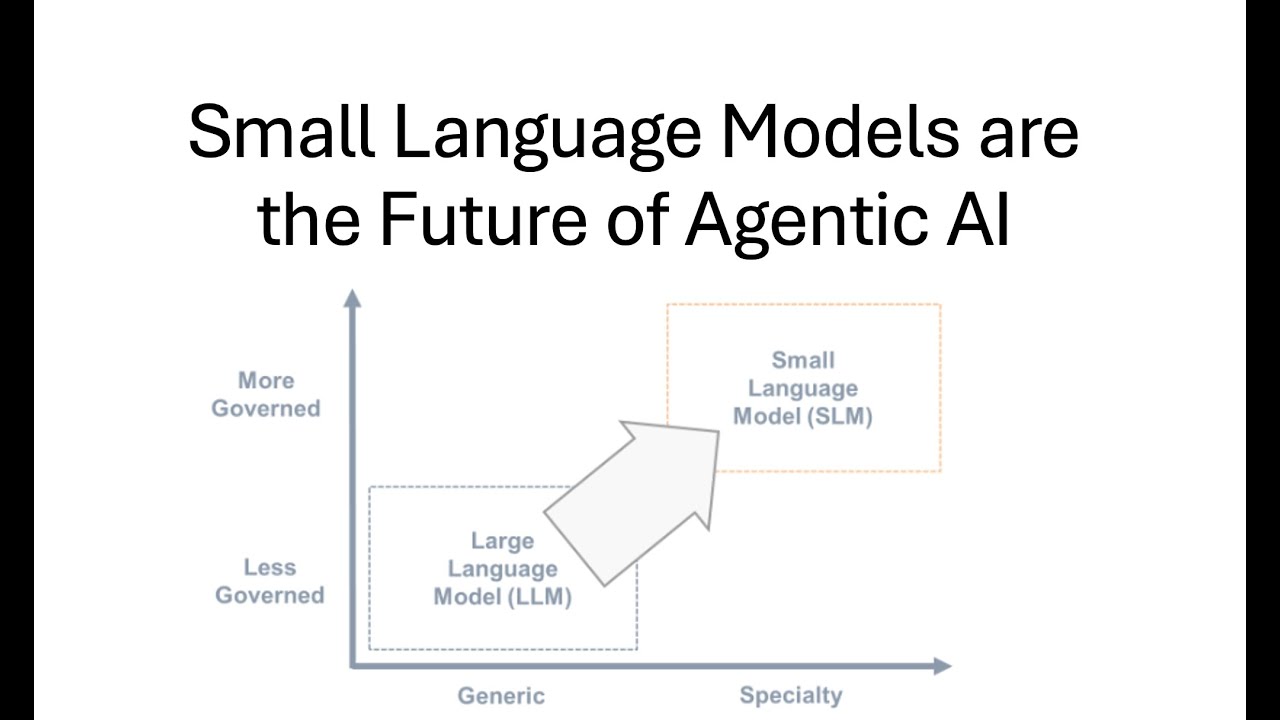 Small Language Models are the Future of Agentic AI

More Governed

Less Governed

Small Language Model (SLM)

Large Language Model (LLM)

Generic

Specialty